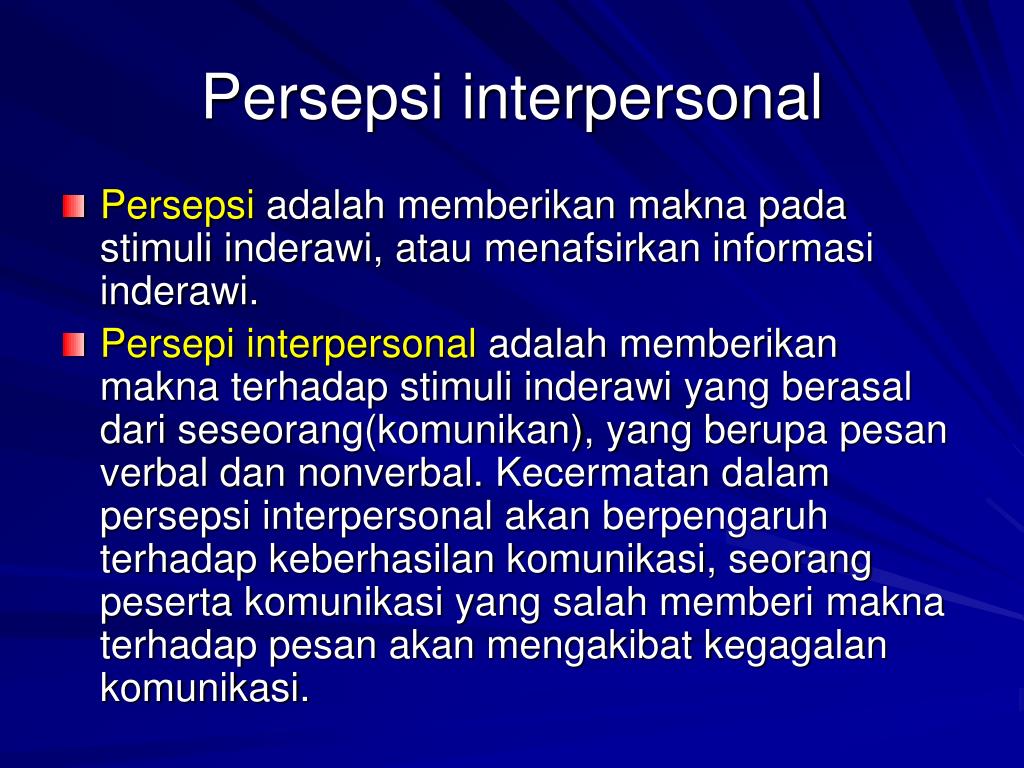 Persepsi interpersonal

Persepsi adalah memberikan makna pada stimuli inderawi, atau menafsirkan informasi inderawi.

Persepi interpersonal adalah memberikan makna terhadap stimuli inderawi yang berasal dari seseorang(komunikan), yang berupa pesan verbal dan nonverbal. Kecermatan dalam persepsi interpersonal akan berpengaruh terhadap keberhasilan komunikasi, seorang peserta komunikasi yang salah memberi makna terhadap pesan akan mengakibat kegagalan komunikasi.